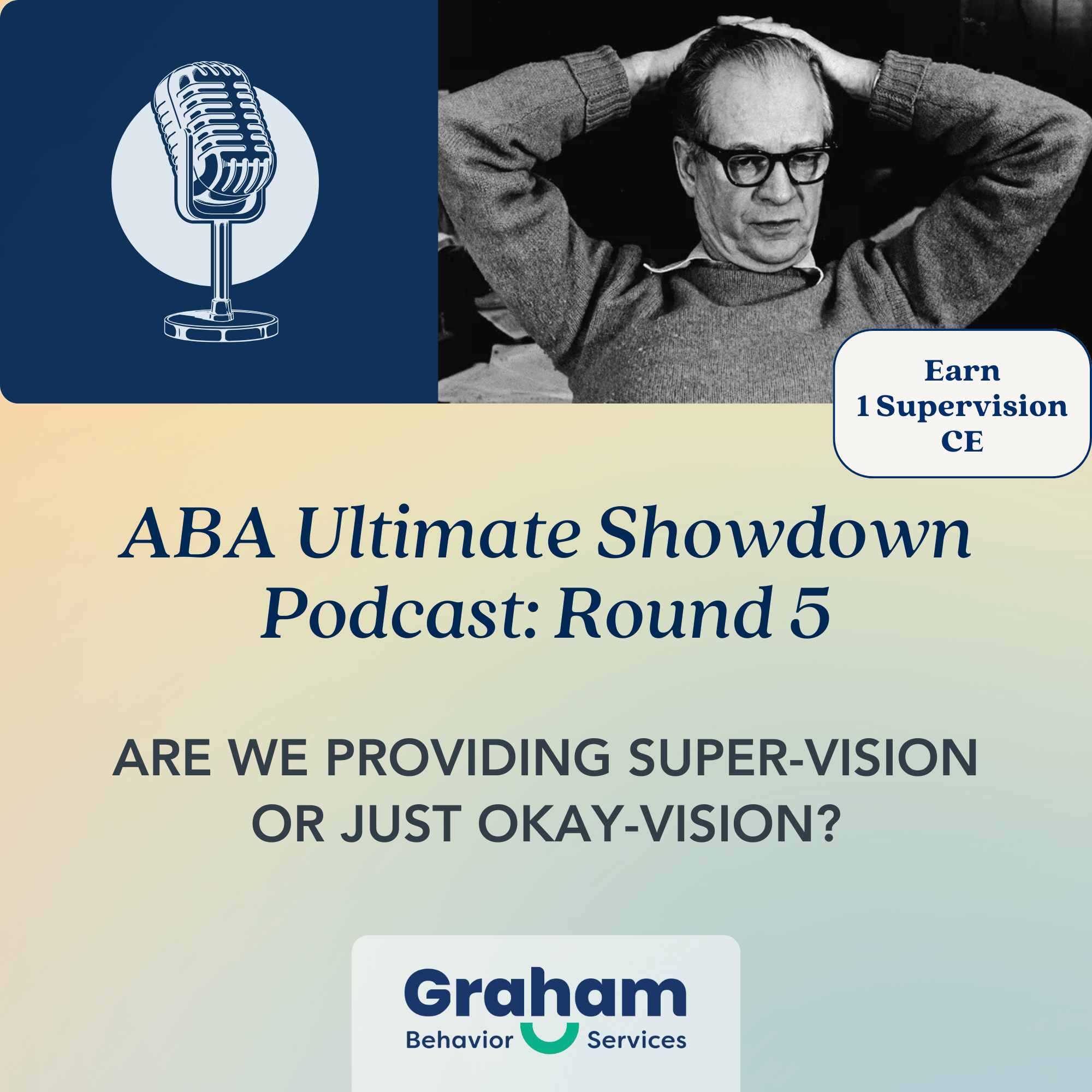 Earn
1 Supervision
CE

ABA Ultimate Showdown Podcast: Round 5

ARE WE PROVIDING SUPER-VISION OR JUST OKAY-VISION?

Graham
Behavior Services